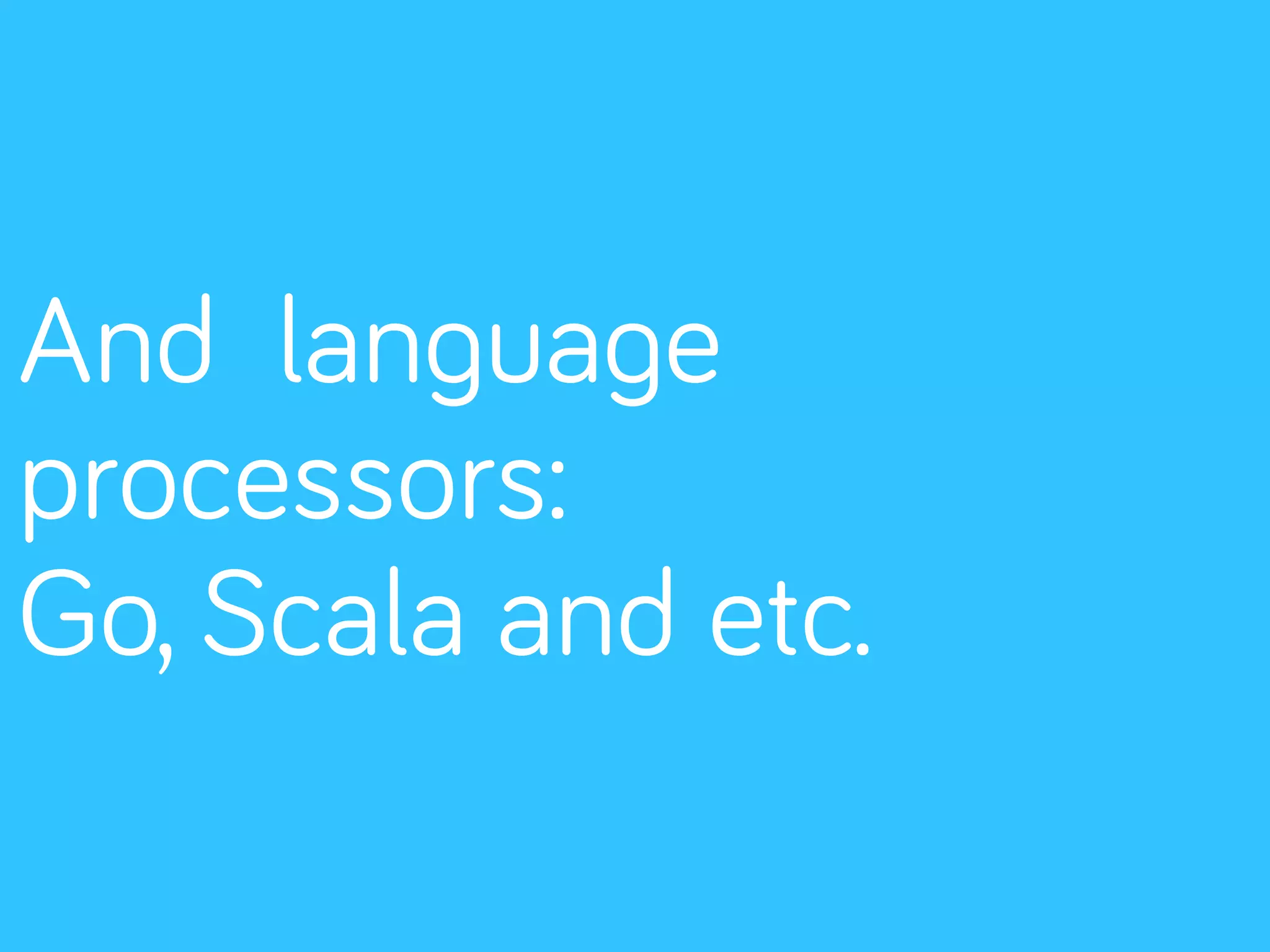 And language processors:
Go, Scala and etc.